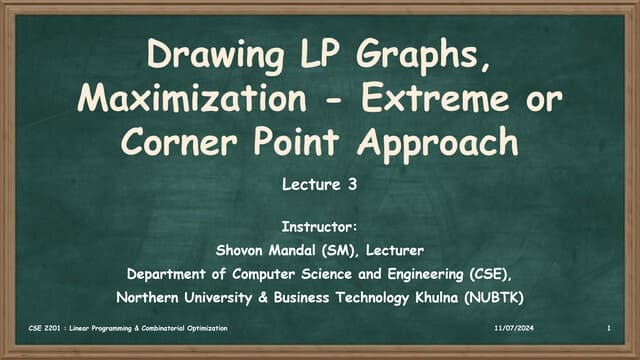 Drawing LP Graphs, Maximization - Extreme or Corner Point Approach

Lecture 3

Instructor:
Shovon Mandal (SM), Lecturer
Department of Computer Science and Engineering (CSE),
Northern University & Business Technology Khulna (NUBTK)

CSE 2201 : Linear Programming & Combinatorial Optimization
11/07/2024
1